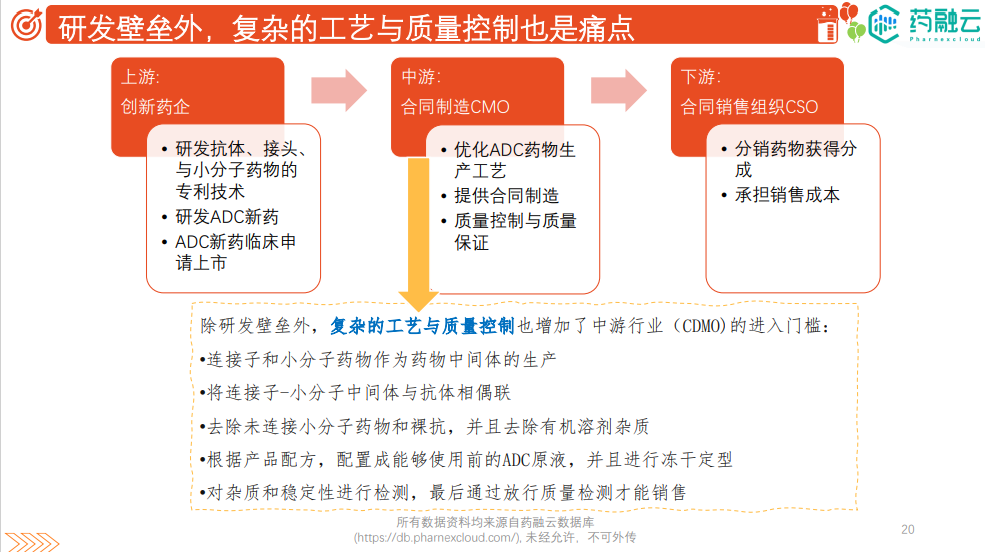 研发壁垒外，复杂的工艺与质量控制也是痛点

药融云
Pharnexcloud

上游:
创新药企

• 研发抗体、接头、与小分子药物的专利技术
• 研发ADC新药
• ADC新药临床申请上市

中游:
合同制造CMO

• 优化ADC药物生产工艺
• 提供合同制造
• 质量控制与质量保证

下游:
合同销售组织CSO

• 分销药物获得分成
• 承担销售成本

除研发壁垒外，复杂的工艺与质量控制也增加了中游行业（CDMO）的进入门槛：
•连接子和小分子药物作为药物中间体的生产
•将连接子-小分子中间体与抗体相偶联
•去除未连接小分子药物和裸抗，并且去除有机溶剂杂质
•根据产品配方，配置成能够使用前的ADC原液，并且进行冻干定型
•对杂质和稳定性进行检测，最后通过放行质量检测才能销售

所有数据资料均来源自药融云数据库
(https://db.pharnexcloud.com/), 未经允许，不可外传

20